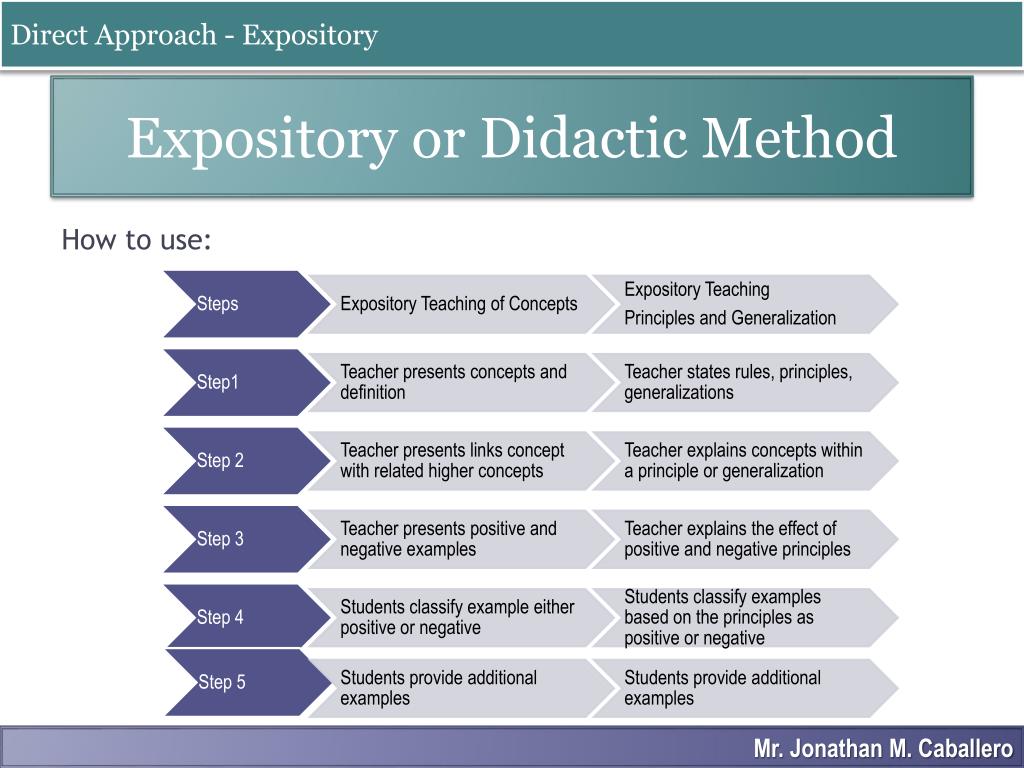 Direct Approach - Expository

Expository or Didactic Method

How to use:

| Steps | Expository Teaching of Concepts | Expository Teaching Principles and Generalization |
|---|---|---|
| Step1 | Teacher presents concepts and definition | Teacher states rules, principles, generalizations |
| Step 2 | Teacher presents links concept with related higher concepts | Teacher explains concepts within a principle or generalization |
| Step 3 | Teacher presents positive and negative examples | Teacher explains the effect of positive and negative principles |
| Step 4 | Students classify example either positive or negative | Students classify examples based on the principles as positive or negative |
| Step 5 | Students provide additional examples | Students provide additional examples |

Mr. Jonathan M. Caballero